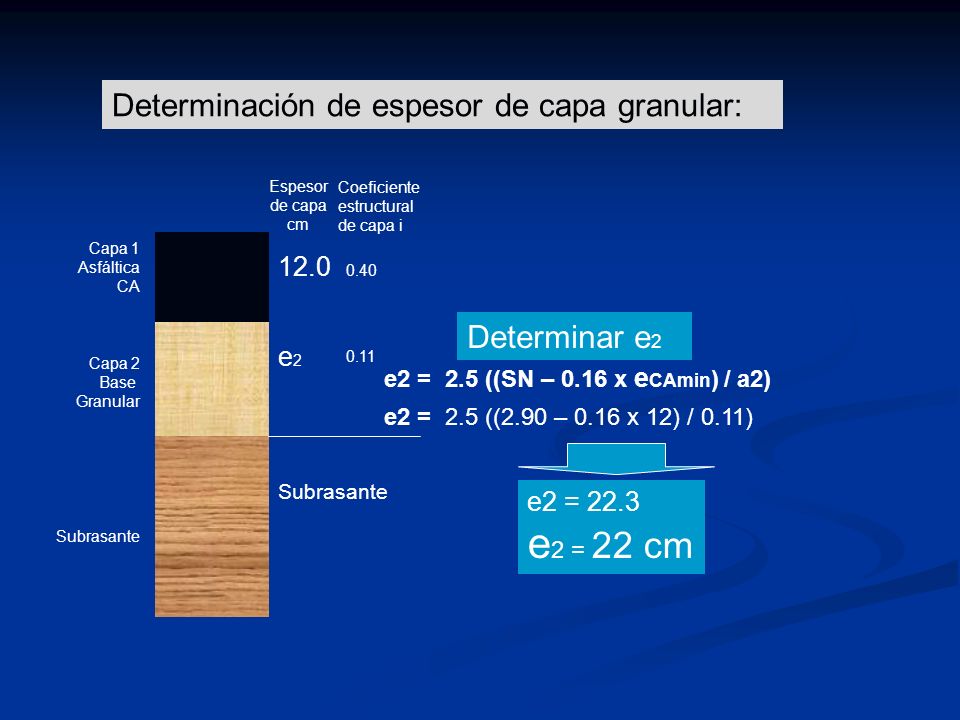 Determinación de espesor de capa granular:

Espesor de capa cm

Coeficiente estructural de capa i

Capa 1 Asfáltica CA

12.0

0.40

Capa 2 Base Granular

$e_2$

0.11

Subrasante

Subrasante

Determinar $e_2$

e2 = 2.5 ((SN – 0.16 x $e_{CAmin}$) / a2)

e2 = 2.5 ((2.90 – 0.16 x 12) / 0.11)

e2 = 22.3

$e_2$ = 22 cm